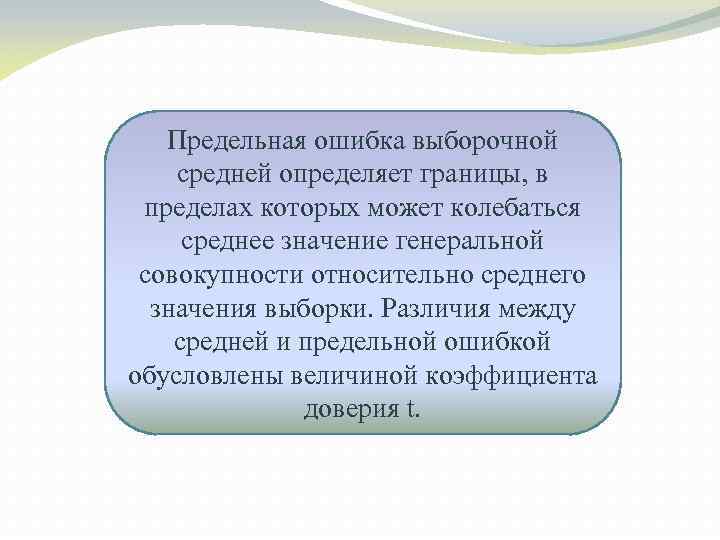 Предельная ошибка выборочной средней определяет границы, в пределах которых может колебаться среднее значение генеральной совокупности относительно среднего значения выборки. Различия между средней и предельной ошибкой обусловлены величиной коэффициента доверия t.